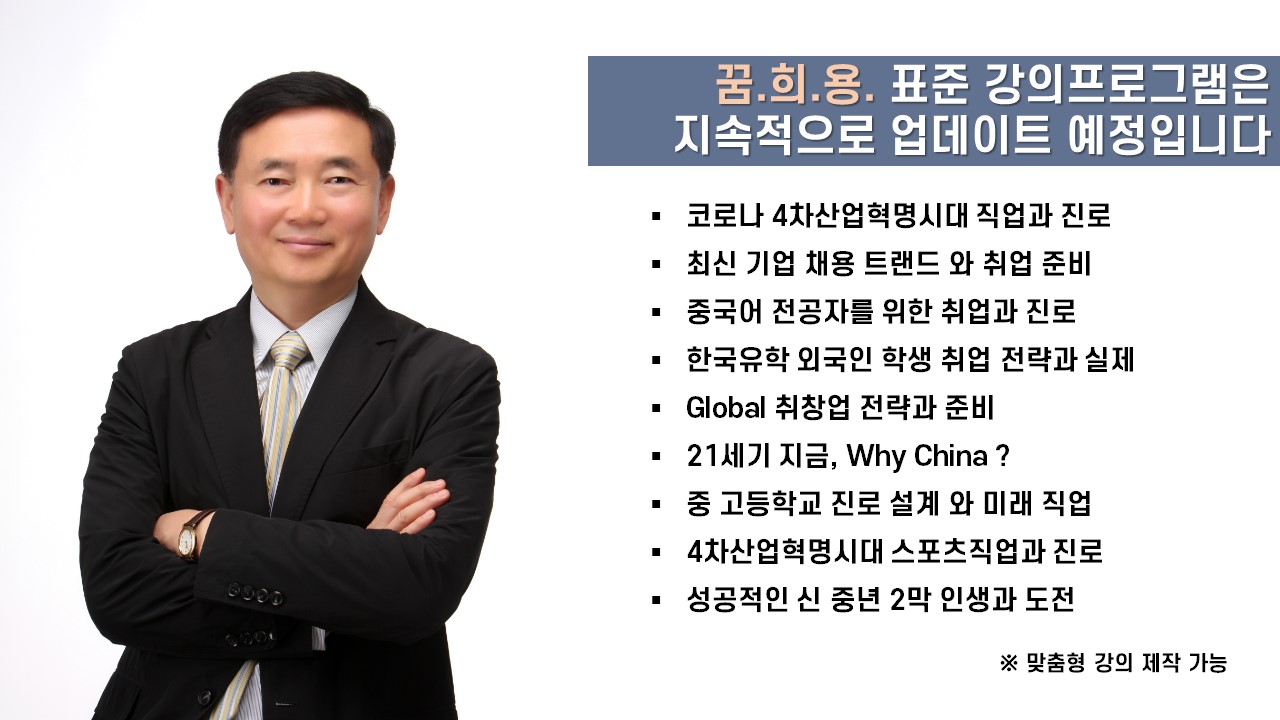 꿈.희.용. 표준 강의프로그램은
지속적으로 업데이트 예정입니다

▪ 코로나 4차산업혁명시대 직업과 진로
▪ 최신 기업 채용 트랜드 와 취업 준비
▪ 중국어 전공자를 위한 취업과 진로
▪ 한국유학 외국인 학생 취업 전략과 실제
▪ Global 취창업 전략과 준비
▪ 21세기 지금, Why China ?
▪ 중 고등학교 진로 설계 와 미래 직업
▪ 4차산업혁명시대 스포츠직업과 진로
▪ 성공적인 신 중년 2막 인생과 도전

※ 맞춤형 강의 제작 가능